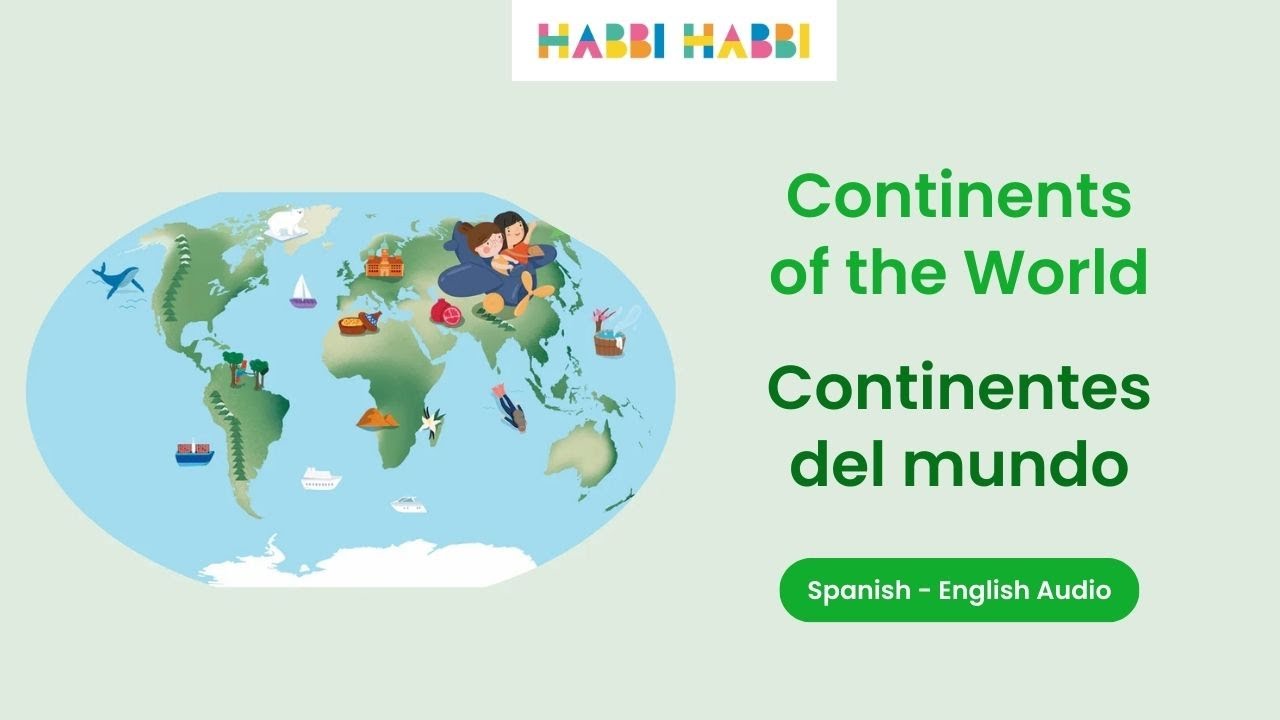 HABBI HABBI

Continents of the World

Continentes del mundo

Spanish - English Audio